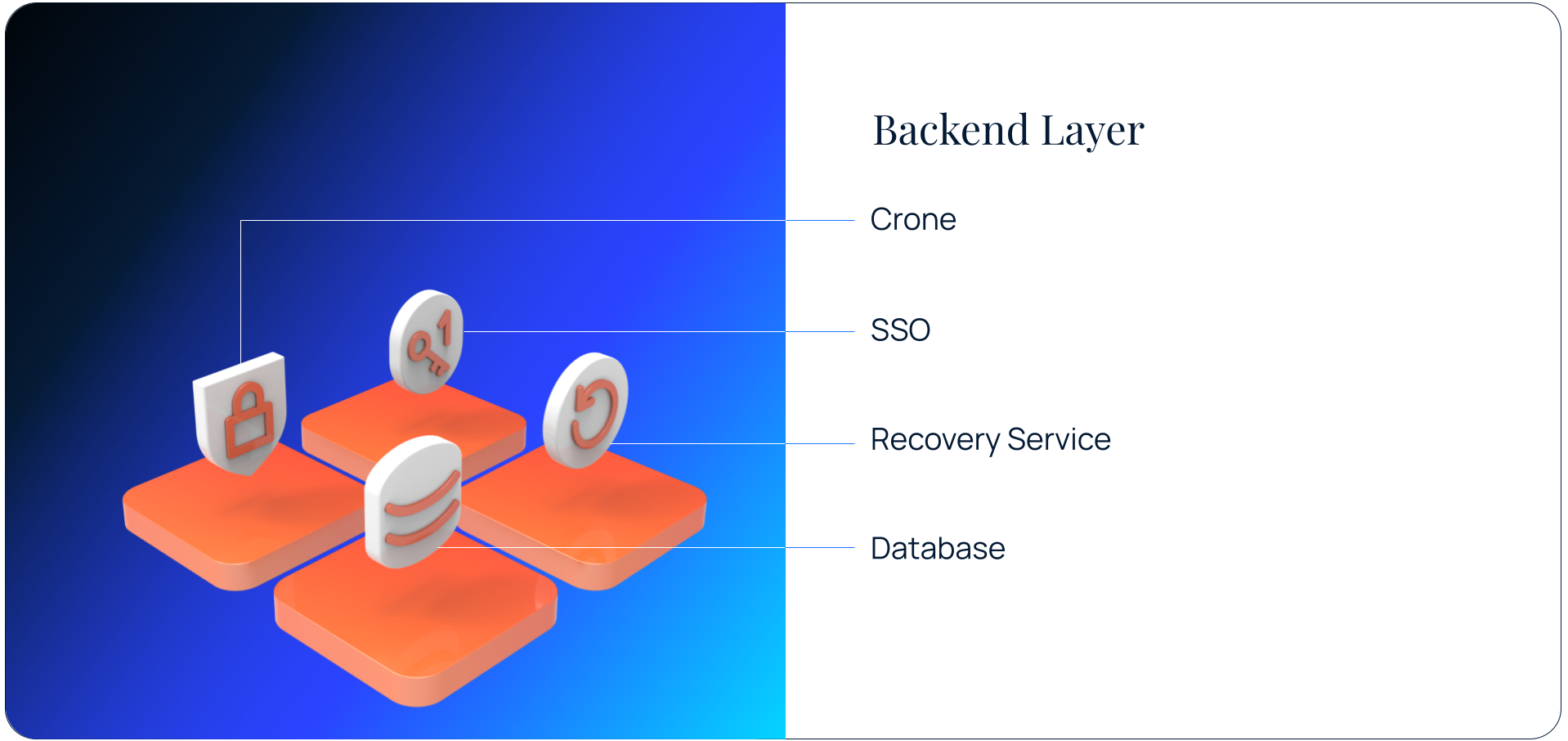 Backend Layer

Crone

SSO

Recovery Service

Database